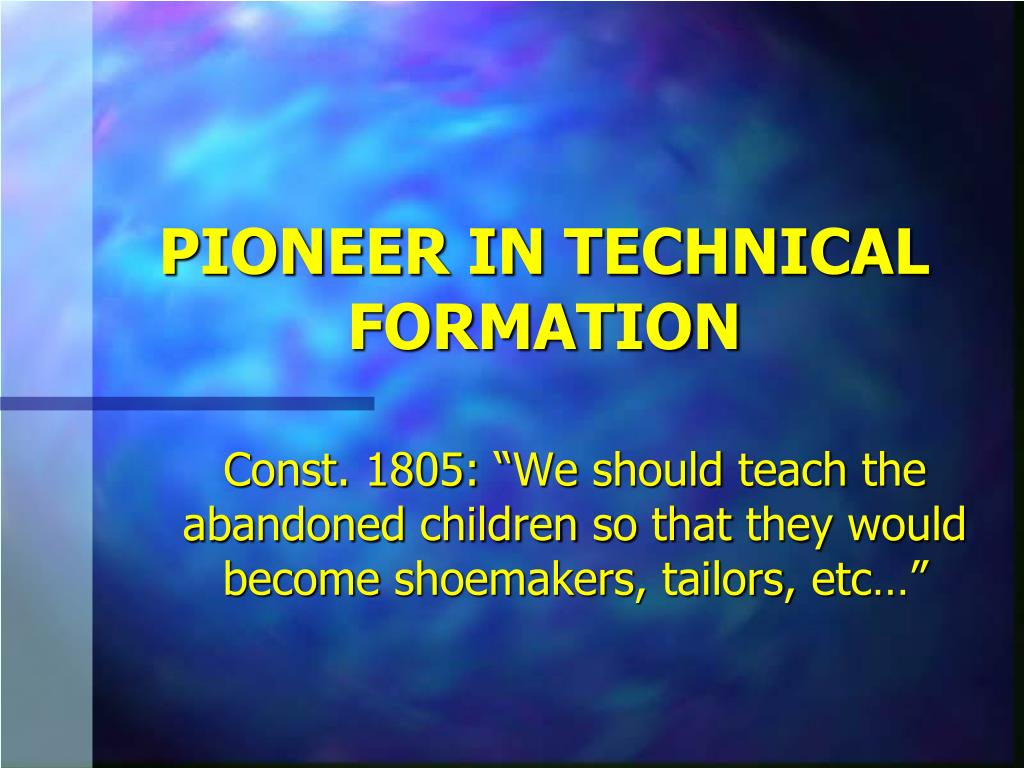 PIONEER IN TECHNICAL FORMATION

Const. 1805: “We should teach the abandoned children so that they would become shoemakers, tailors, etc…”